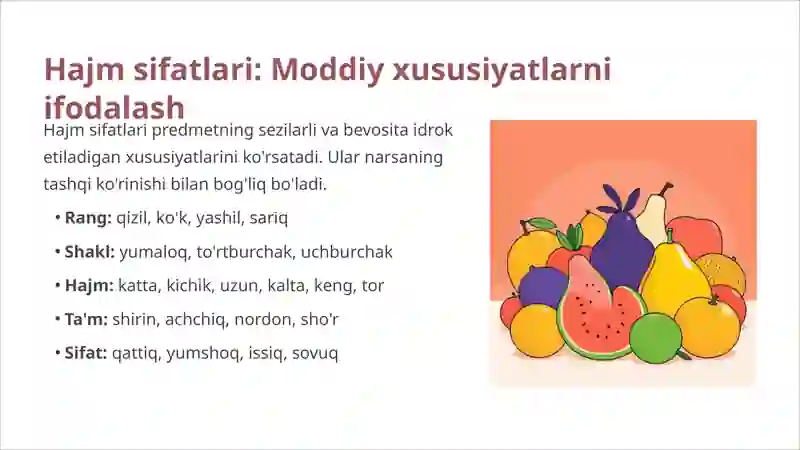 Hajm sifatlari: Moddiy xususiyatlarni ifodalash

Hajm sifatlari predmetning sezilarli va bevosita idrok etiladigan xususiyatlarini ko'rsatadi. Ular narsaning tashqi ko'rinishi bilan bog'liq bo'ladi.

• Rang: qizil, ko'k, yashil, sariq
• Shakl: yumaloq, to'rtburchak, uchburchak
• Hajm: katta, kichik, uzun, kalta, keng, tor
• Ta'm: shirin, achchiq, nordon, sho'r
• Sifat: qattiq, yumshoq, issiq, sovuq